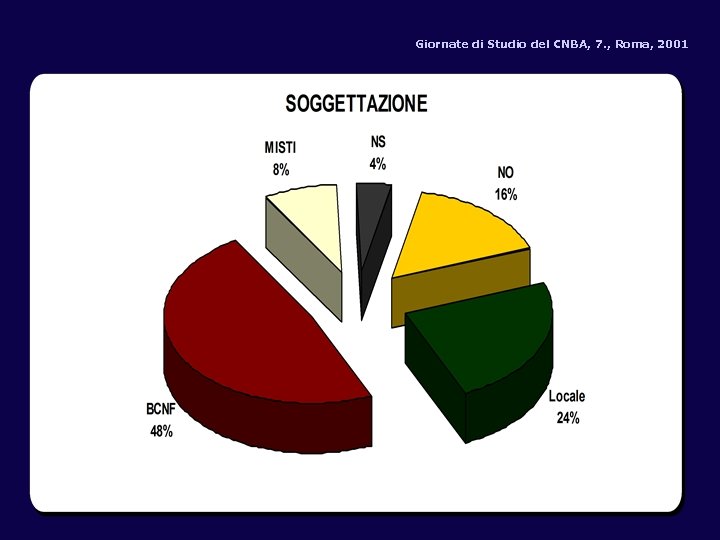 Giornate di Studio del CNBA, 7., Roma, 2001

SOGGETTAZIONE

MISTI
8%

NS
4%

NO
16%

Locale
24%

BCNF
48%